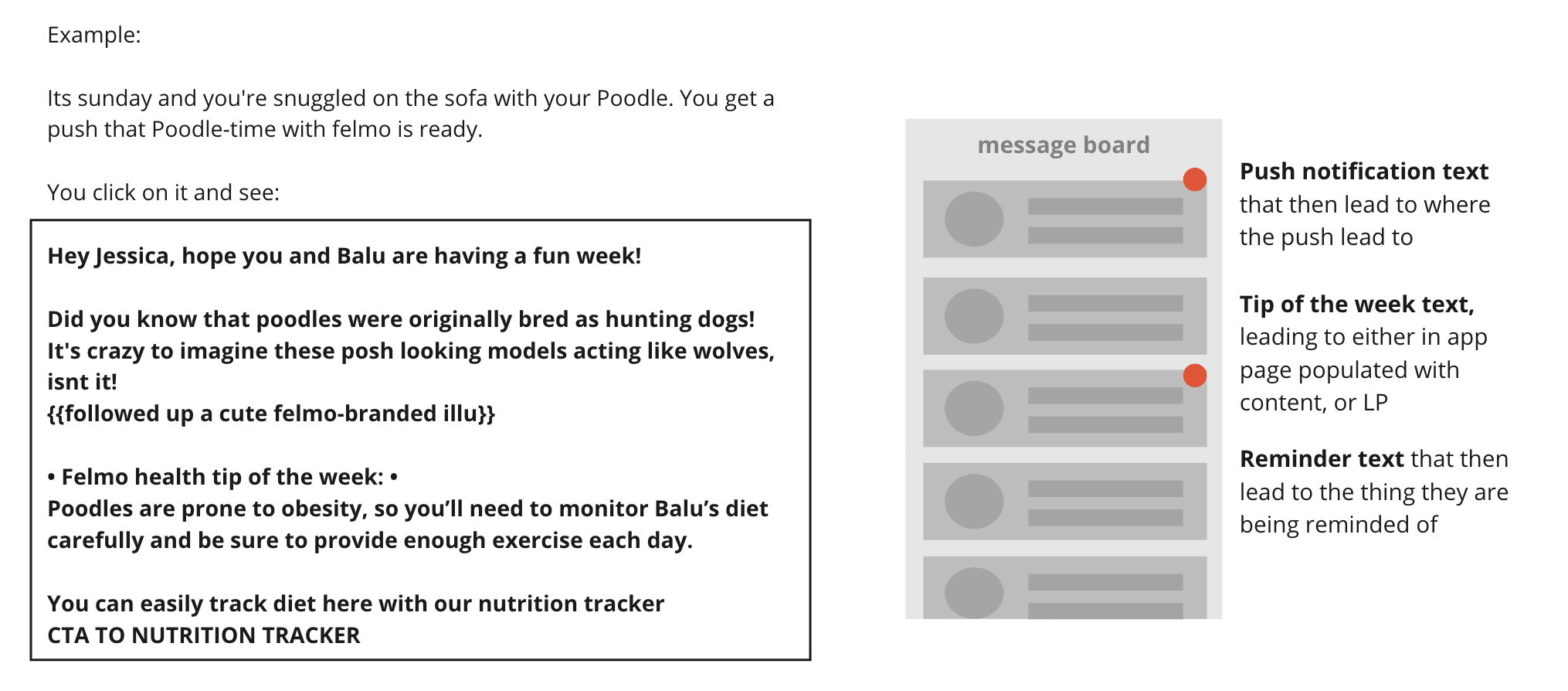 Example:

Its sunday and you're snuggled on the sofa with your Poodle. You get a push that Poodle-time with felmo is ready.

You click on it and see:

Hey Jessica, hope you and Balu are having a fun week!

Did you know that poodles were originally bred as hunting dogs! It's crazy to imagine these posh looking models acting like wolves, isnt it!
{{followed up a cute felmo-branded illu}}

• Felmo health tip of the week: •
Poodles are prone to obesity, so you'll need to monitor Balu's diet carefully and be sure to provide enough exercise each day.

You can easily track diet here with our nutrition tracker
CTA TO NUTRITION TRACKER

message board

Push notification text that then lead to where the push lead to

Tip of the week text, leading to either in app page populated with content, or LP

Reminder text that then lead to the thing they are being reminded of